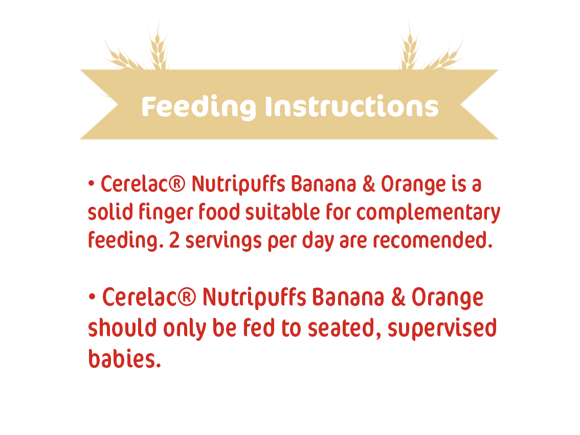 Feeding Instructions

• Cerelac® Nutripuffs Banana & Orange is a solid finger food suitable for complementary feeding. 2 servings per day are recomended.

• Cerelac® Nutripuffs Banana & Orange should only be fed to seated, supervised babies.